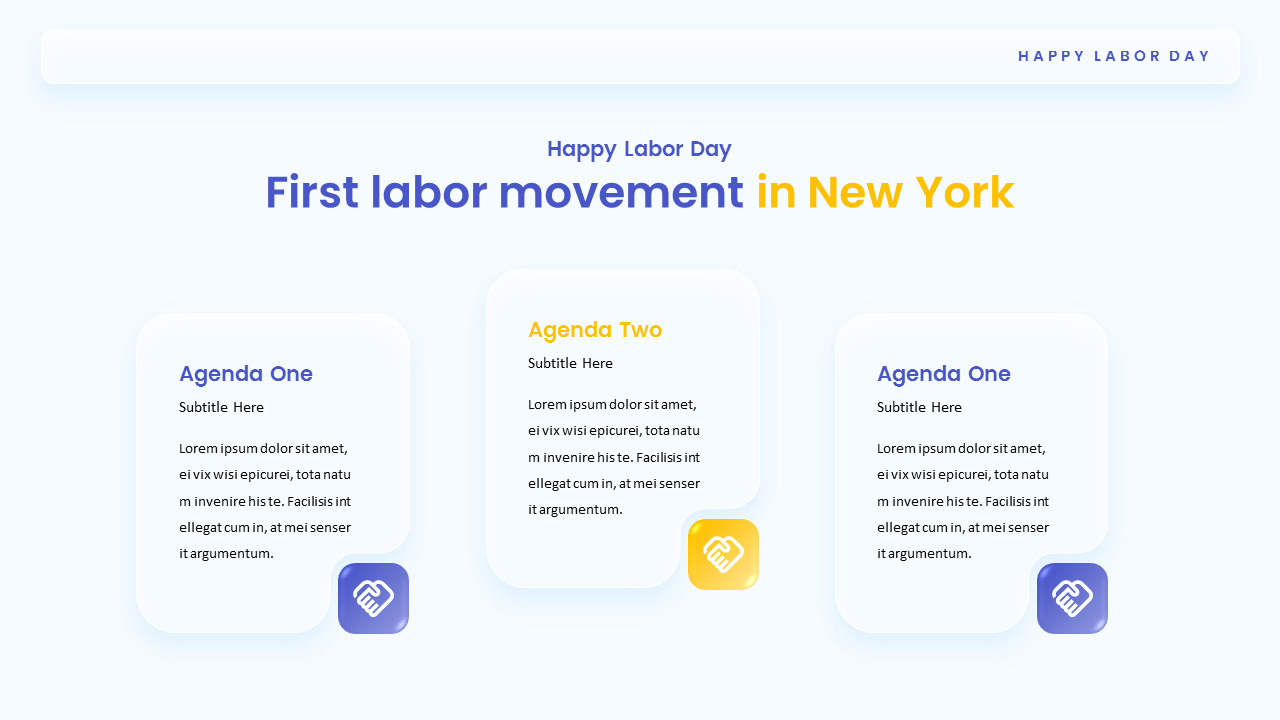 HAPPY LABOR DAY

Happy Labor Day

First labor movement in New York

Agenda One

Subtitle Here

Lorem ipsum dolor sit amet, ei vix wisi epicurei, tota natu m invenire his te. Facilisis int ellegat cum in, at mei senser it argumentum.

Agenda Two

Subtitle Here

Lorem ipsum dolor sit amet, ei vix wisi epicurei, tota natu m invenire his te. Facilisis int ellegat cum in, at mei senser it argumentum.

Agenda One

Subtitle Here

Lorem ipsum dolor sit amet, ei vix wisi epicurei, tota natu m invenire his te. Facilisis int ellegat cum in, at mei senser it argumentum.